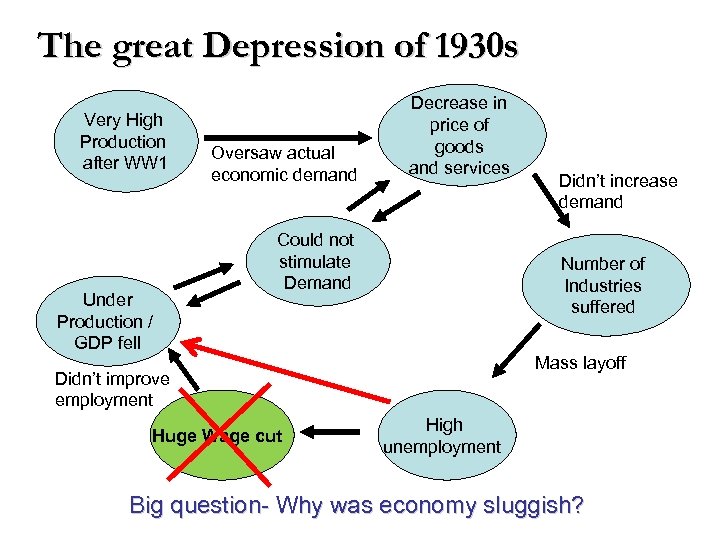 The great Depression of 1930s

Very High Production after WW1

Oversaw actual economic demand

Decrease in price of goods and services

Didn't increase demand

Could not stimulate Demand

Number of Industries suffered

Under Production / GDP fell

Mass layoff

Didn't improve employment

Huge Wage cut

High unemployment

Big question- Why was economy sluggish?